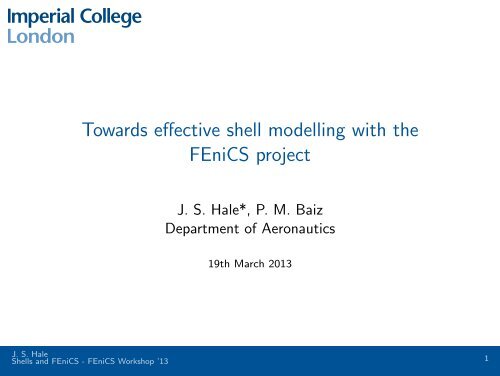 Imperial College
London

Towards effective shell modelling with the FEniCS project

J. S. Hale*, P. M. Baiz
Department of Aeronautics

19th March 2013

J. S. Hale
Shells and FEniCS - FEniCS Workshop '13

1